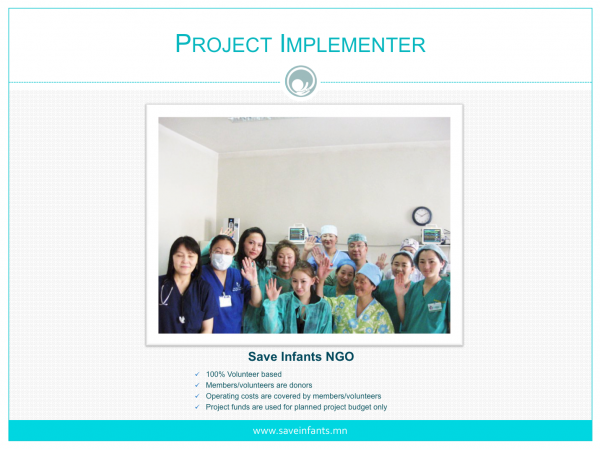 PROJECT IMPLEMENTER

Save Infants NGO

✓ 100% Volunteer based
✓ Members/volunteers are donors
✓ Operating costs are covered by members/volunteers
✓ Project funds are used for planned project budget only

www.saveinfants.mn